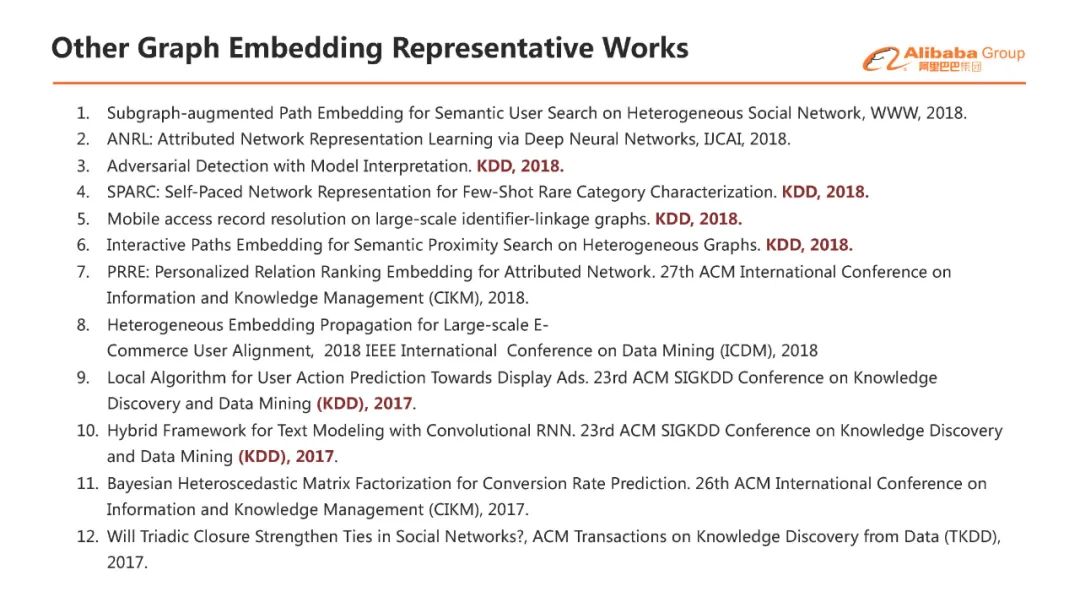 Other Graph Embedding Representative Works

Alibaba Group
阿里巴巴集团

1. Subgraph-augmented Path Embedding for Semantic User Search on Heterogeneous Social Network, WWW, 2018.
2. ANRL: Attributed Network Representation Learning via Deep Neural Networks, IJCAI, 2018.
3. Adversarial Detection with Model Interpretation. KDD, 2018.
4. SPARC: Self-Paced Network Representation for Few-Shot Rare Category Characterization. KDD, 2018.
5. Mobile access record resolution on large-scale identifier-linkage graphs. KDD, 2018.
6. Interactive Paths Embedding for Semantic Proximity Search on Heterogeneous Graphs. KDD, 2018.
7. PRRE: Personalized Relation Ranking Embedding for Attributed Network. 27th ACM International Conference on Information and Knowledge Management (CIKM), 2018.
8. Heterogeneous Embedding Propagation for Large-scale E-Commerce User Alignment, 2018 IEEE International Conference on Data Mining (ICDM), 2018
9. Local Algorithm for User Action Prediction Towards Display Ads. 23rd ACM SIGKDD Conference on Knowledge Discovery and Data Mining (KDD), 2017.
10. Hybrid Framework for Text Modeling with Convolutional RNN. 23rd ACM SIGKDD Conference on Knowledge Discovery and Data Mining (KDD), 2017.
11. Bayesian Heteroscedastic Matrix Factorization for Conversion Rate Prediction. 26th ACM International Conference on Information and Knowledge Management (CIKM), 2017.
12. Will Triadic Closure Strengthen Ties in Social Networks?, ACM Transactions on Knowledge Discovery from Data (TKDD), 2017.